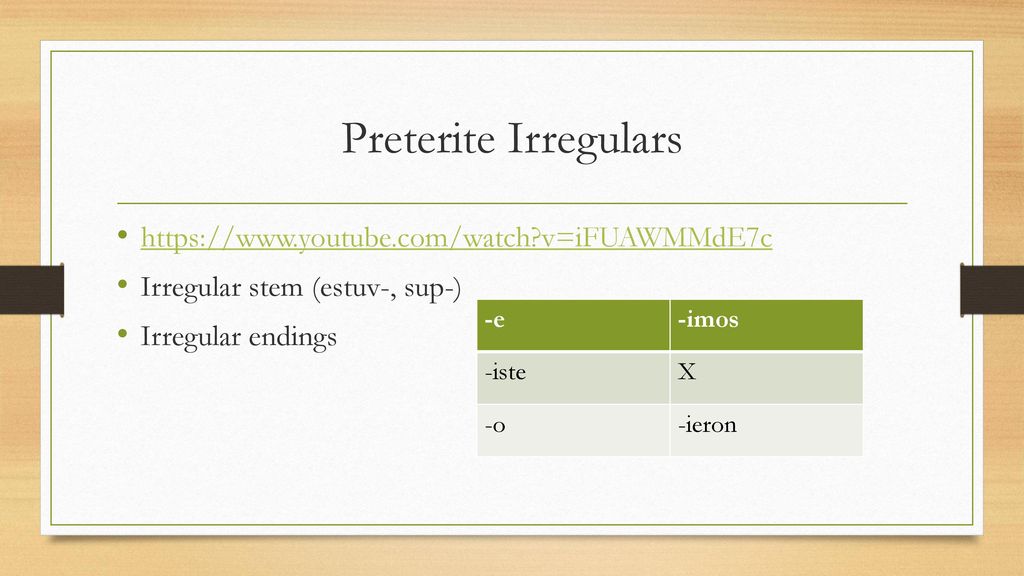 Preterite Irregulars

• https://www.youtube.com/watch?v=iFUAWMMdE7c
• Irregular stem (estuv-, sup-)
• Irregular endings

| -e | -imos |
|---|---|
| -iste | X |
| -o | -ieron |